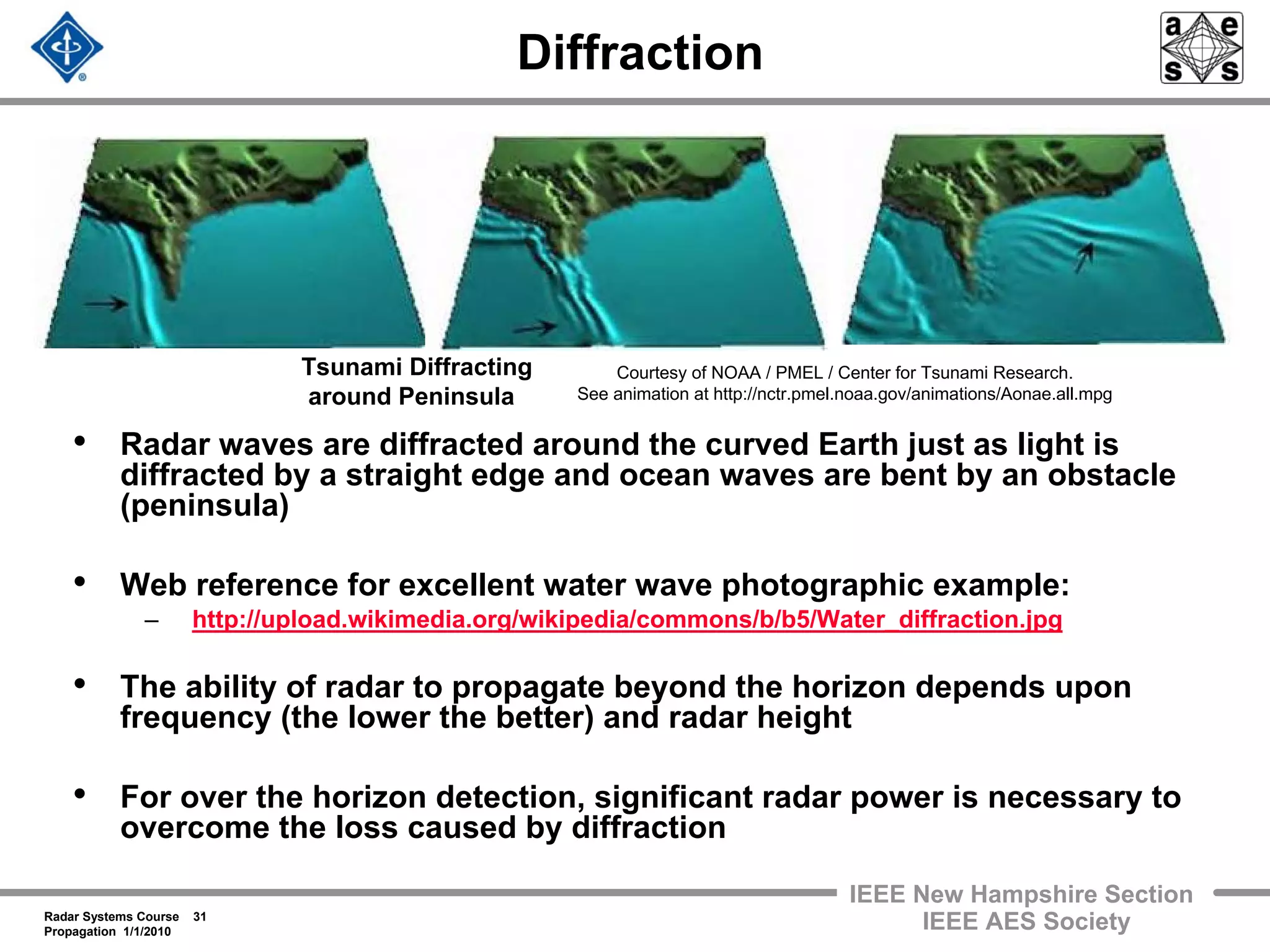 Diffraction

a e s s

Tsunami Diffracting around Peninsula

Courtesy of NOAA / PMEL / Center for Tsunami Research.
See animation at http://nctr.pmel.noaa.gov/animations/Aonae.all.mpg

• Radar waves are diffracted around the curved Earth just as light is diffracted by a straight edge and ocean waves are bent by an obstacle (peninsula)

• Web reference for excellent water wave photographic example:
– http://upload.wikimedia.org/wikipedia/commons/b/b5/Water_diffraction.jpg

• The ability of radar to propagate beyond the horizon depends upon frequency (the lower the better) and radar height

• For over the horizon detection, significant radar power is necessary to overcome the loss caused by diffraction

Radar Systems Course 31
Propagation 1/1/2010

IEEE New Hampshire Section
IEEE AES Society